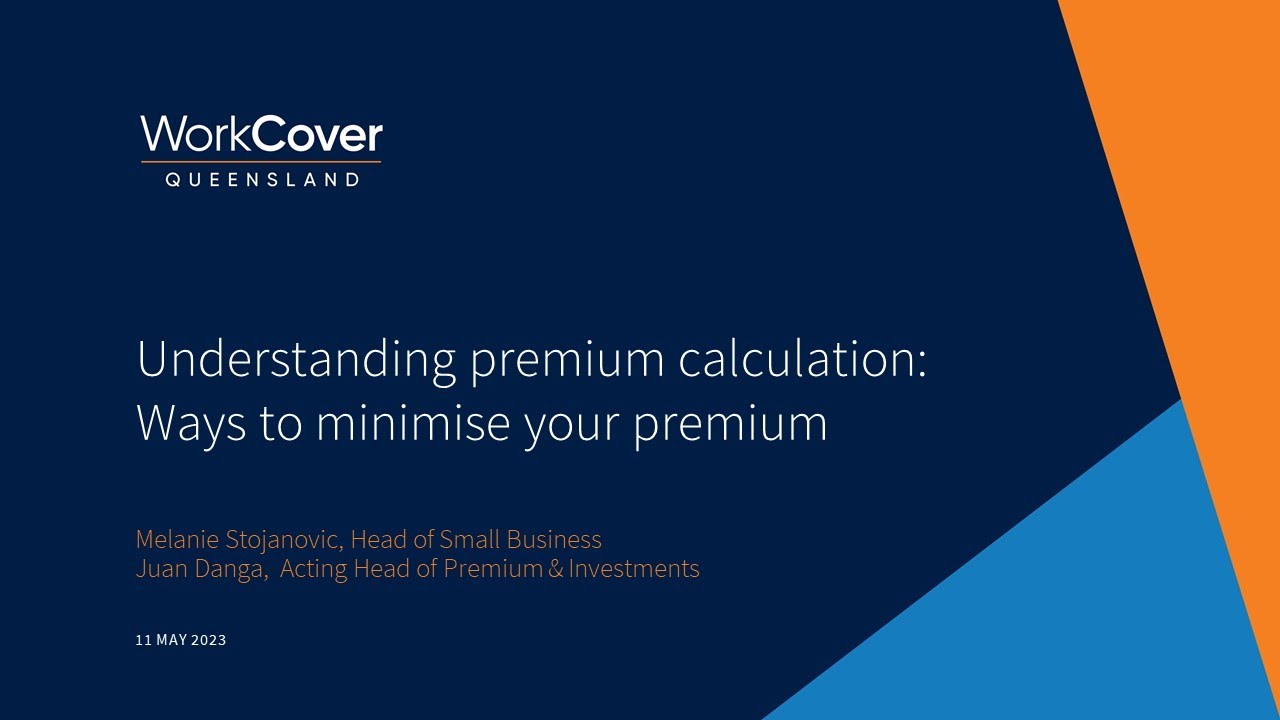 WorkCover
QUEENSLAND

Understanding premium calculation: Ways to minimise your premium

Melanie Stojanovic, Head of Small Business
Juan Danga, Acting Head of Premium & Investments

11 MAY 2023